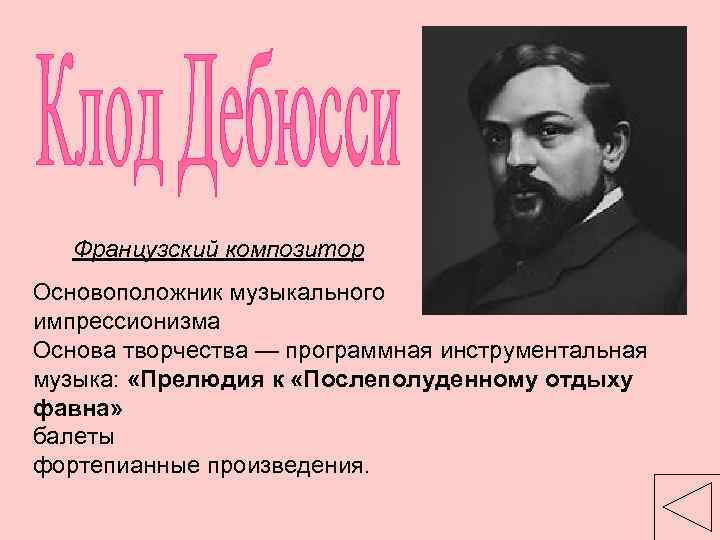 Клод Дебюсси

Французский композитор

Основоположник музыкального импрессионизма
Основа творчества — программная инструментальная музыка: «Прелюдия к «Послеполуденному отдыху фавна»
балеты
фортепианные произведения.